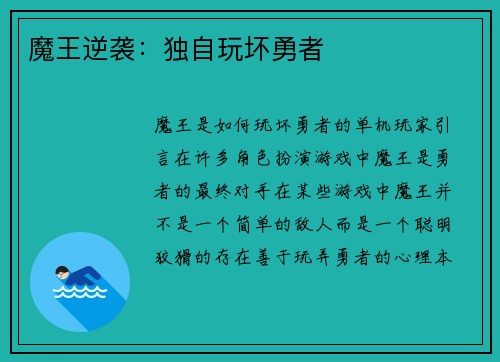 魔王逆袭：独自玩坏勇者

魔王是如何玩坏勇者的单机玩家引言在许多角色扮演游戏中魔王是勇者的最终对手在某些游戏中魔王并不是一个简单的敌人而是一个聪明狡猾的存在善于玩弄勇者的心理本